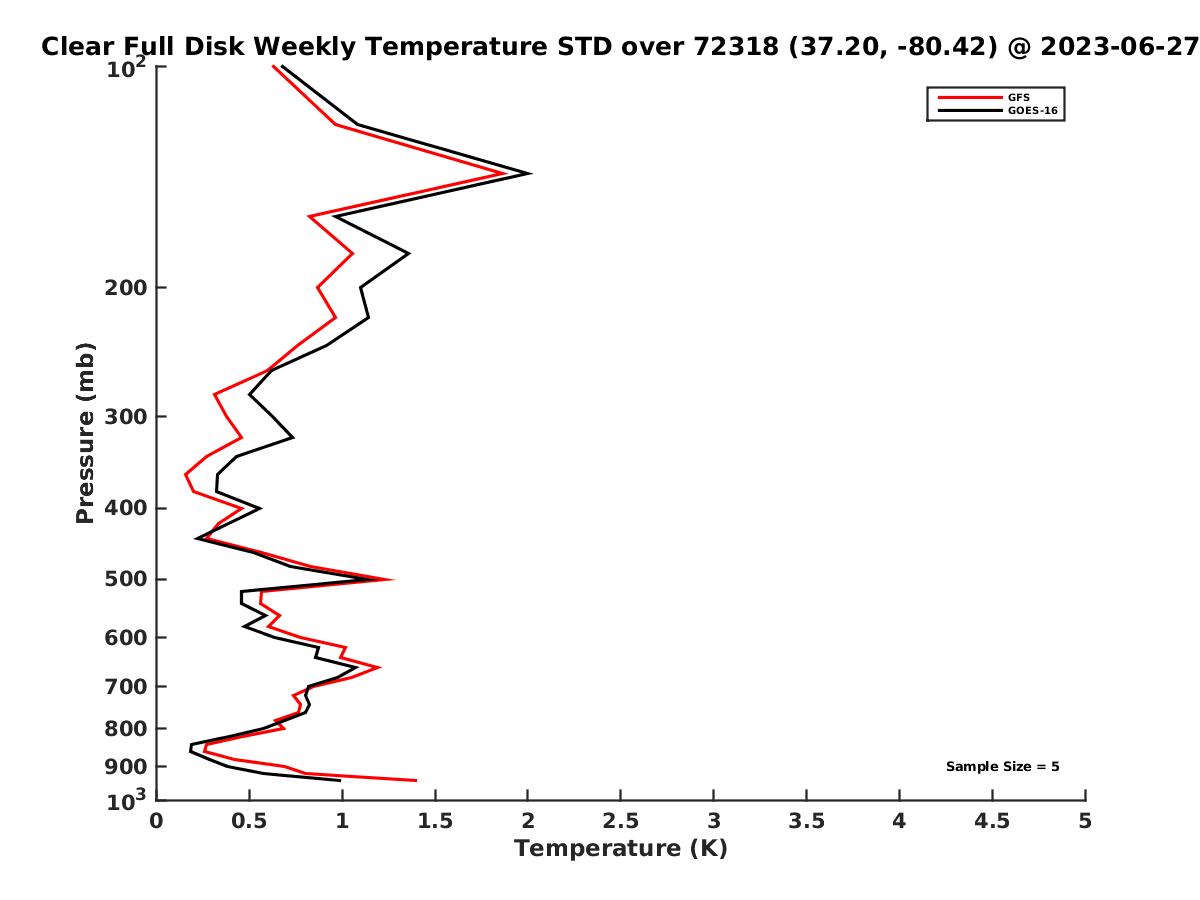 Clear Full Disk Weekly Temperature STD over 72318 (37.20, -80.42) @ 2023-06-27

GFS
GOES-16

Pressure (mb)

$10^2$
200
300
400
500
600
700
800
900
$10^3$

Sample Size = 5

0 0.5 1 1.5 2 2.5 3 3.5 4 4.5 5
Temperature (K)